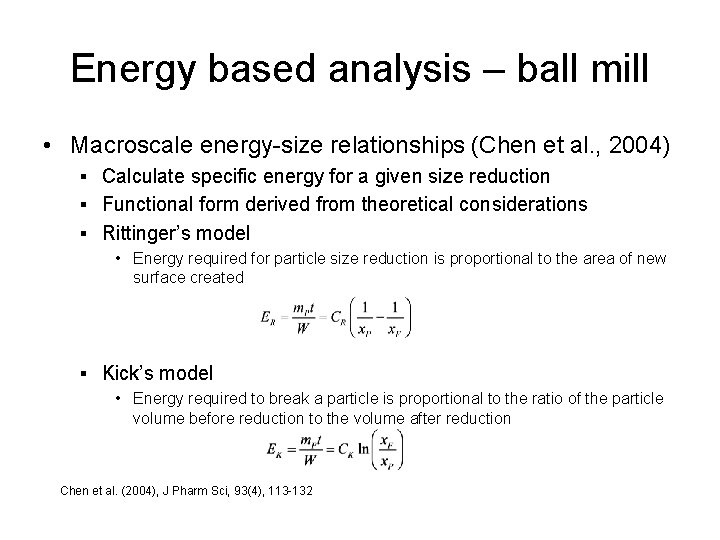 Energy based analysis – ball mill

• Macroscale energy-size relationships (Chen et al., 2004)
  ▪ Calculate specific energy for a given size reduction
  ▪ Functional form derived from theoretical considerations
  ▪ Rittinger's model
    • Energy required for particle size reduction is proportional to the area of new surface created

$E_R = \frac{m_P t}{W} = C_R \left( \frac{1}{x_P} - \frac{1}{x_F} \right)$

  ▪ Kick's model
    • Energy required to break a particle is proportional to the ratio of the particle volume before reduction to the volume after reduction

$E_K = \frac{m_P t}{W} = C_K \ln \left( \frac{x_F}{x_P} \right)$

Chen et al. (2004), J Pharm Sci, 93(4), 113-132